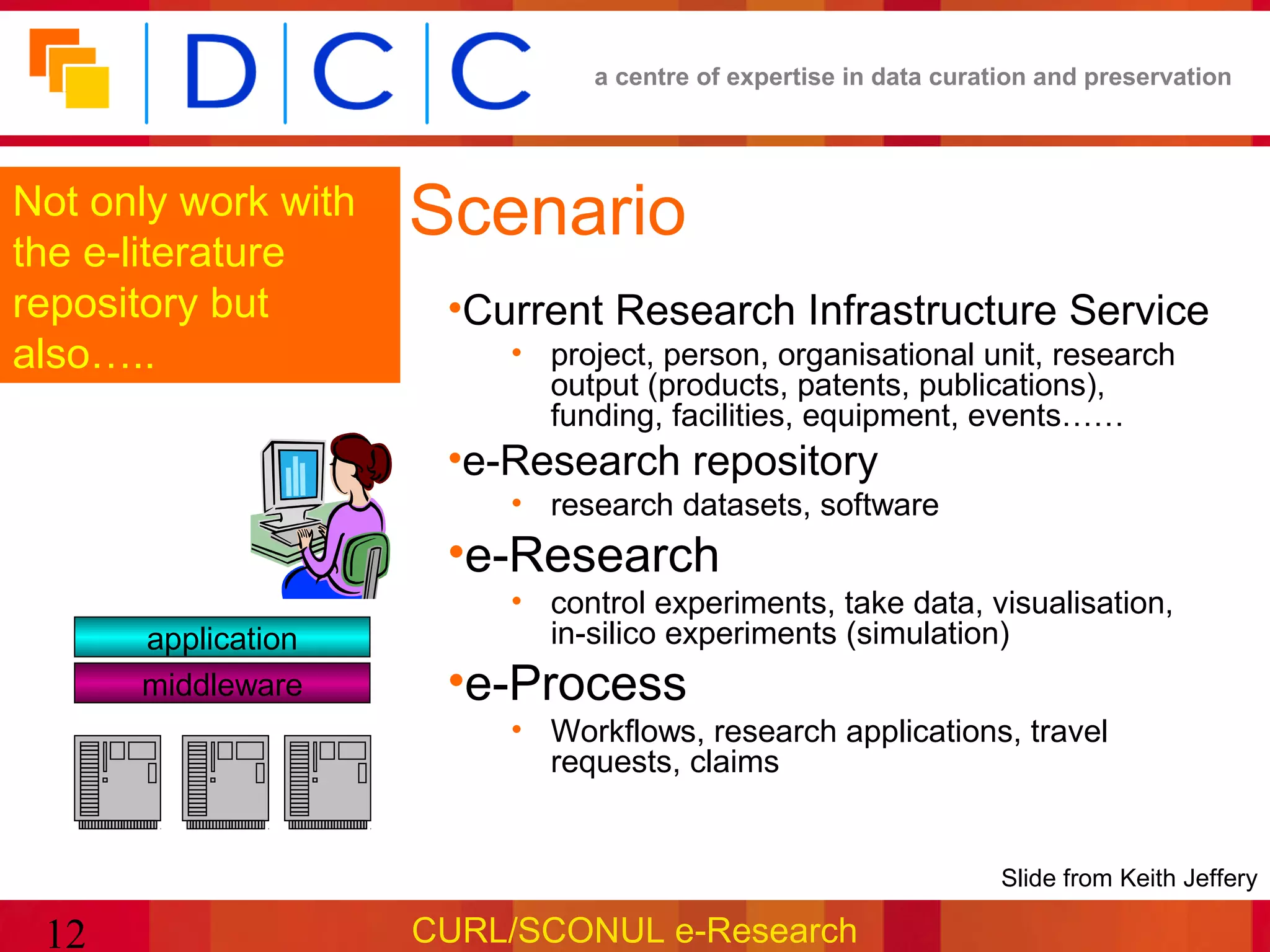 D C C

a centre of expertise in data curation and preservation

Not only work with the e-literature repository but also…..

Scenario

•Current Research Infrastructure Service
• project, person, organisational unit, research output (products, patents, publications), funding, facilities, equipment, events……

•e-Research repository
• research datasets, software

•e-Research
• control experiments, take data, visualisation, in-silico experiments (simulation)

•e-Process
• Workflows, research applications, travel requests, claims

application
middleware

Slide from Keith Jeffery

12

CURL/SCONUL e-Research